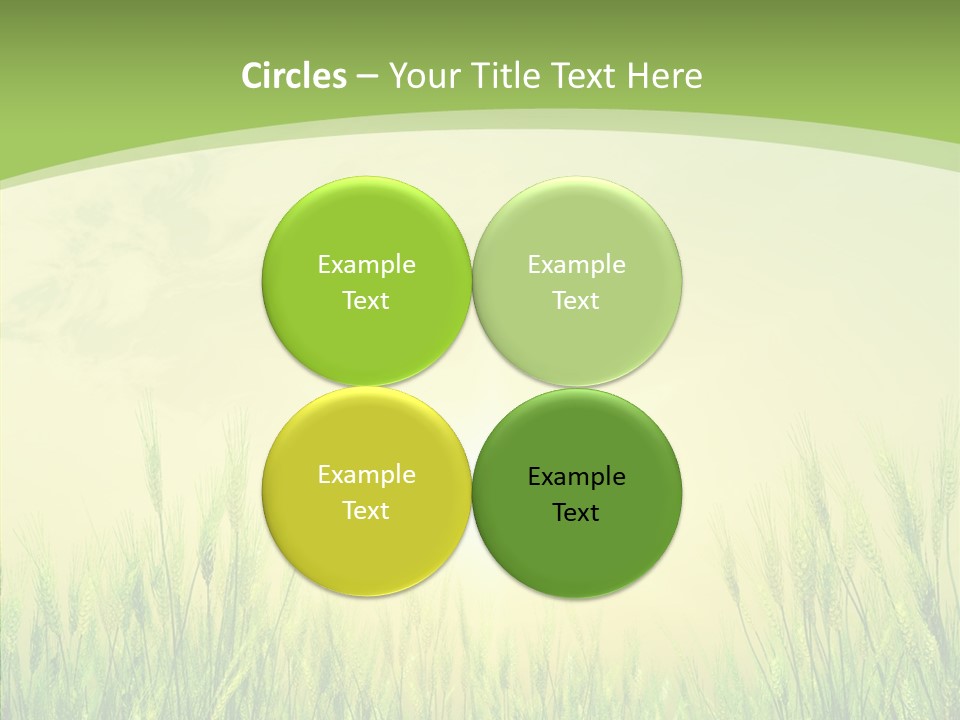 Circles – Your Title Text Here

Example Text

Example Text

Example Text

Example Text